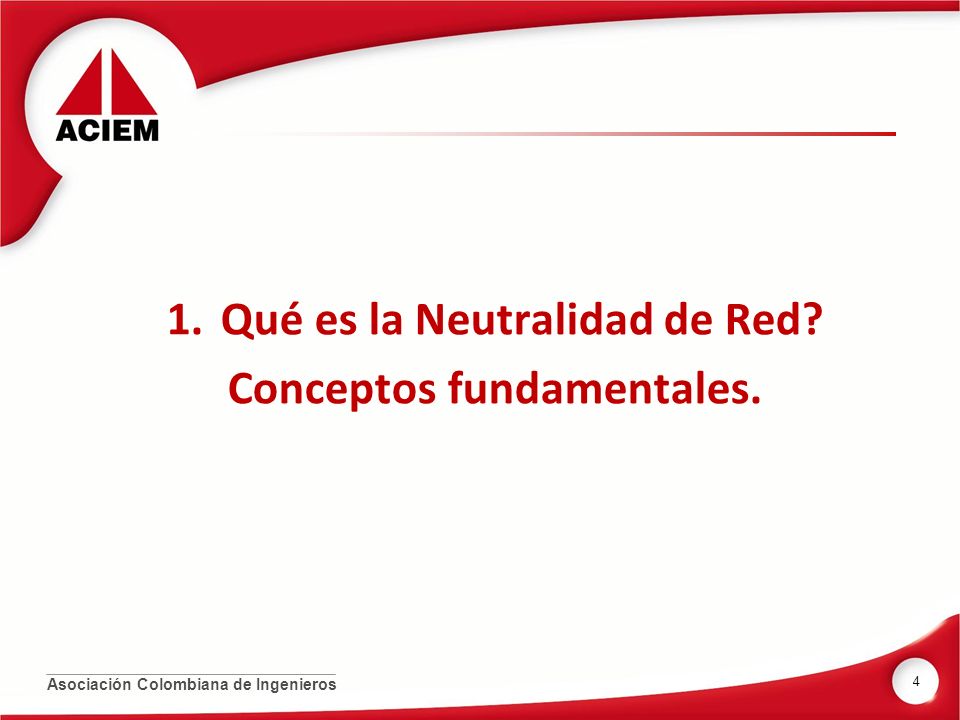 ACIEM

1. Qué es la Neutralidad de Red? Conceptos fundamentales.

Asociación Colombiana de Ingenieros

4